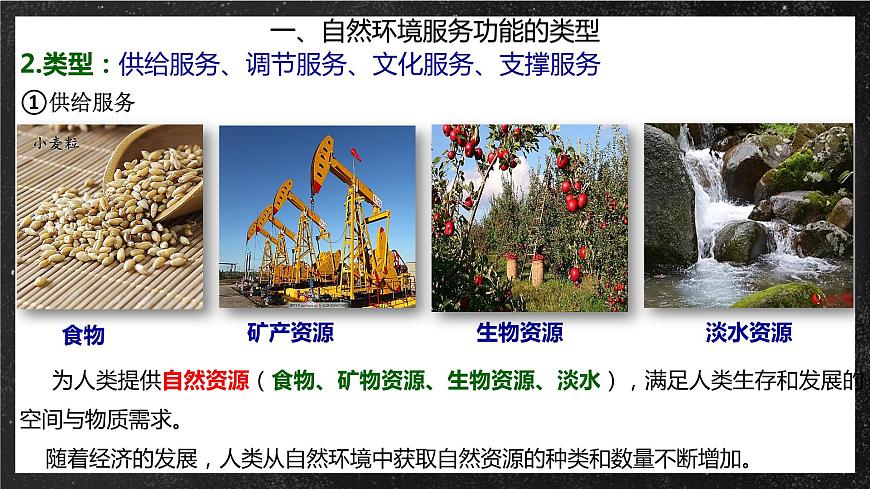 一、自然环境服务功能的类型

2.类型：供给服务、调节服务、文化服务、支撑服务

①供给服务

小麦粒

食物

矿产资源

生物资源

淡水资源

为人类提供自然资源（食物、矿物资源、生物资源、淡水），满足人类生存和发展的空间与物质需求。

随着经济的发展，人类从自然环境中获取自然资源的种类和数量不断增加。